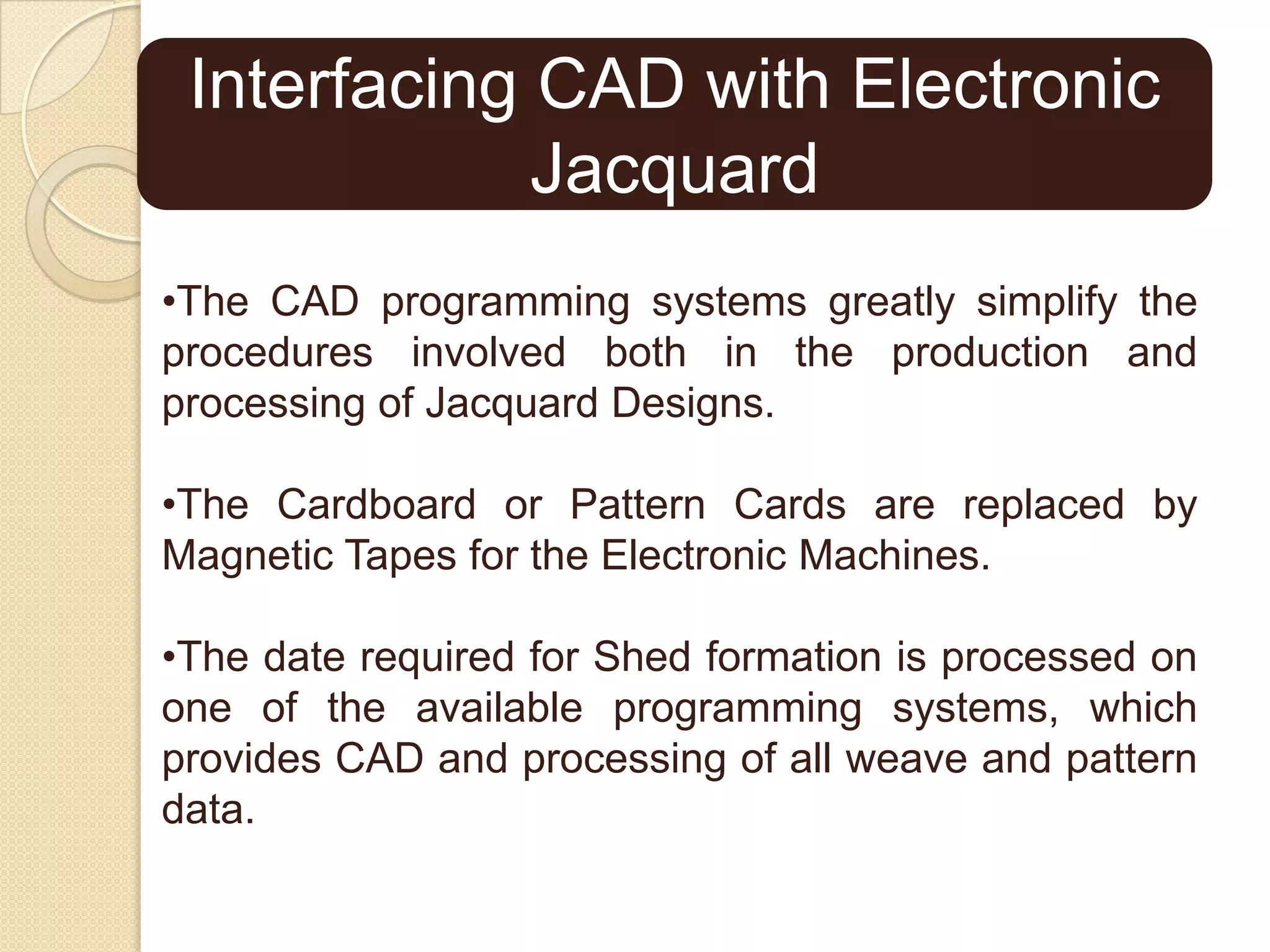 Interfacing CAD with Electronic Jacquard

•The CAD programming systems greatly simplify the procedures involved both in the production and processing of Jacquard Designs.

•The Cardboard or Pattern Cards are replaced by Magnetic Tapes for the Electronic Machines.

•The date required for Shed formation is processed on one of the available programming systems, which provides CAD and processing of all weave and pattern data.